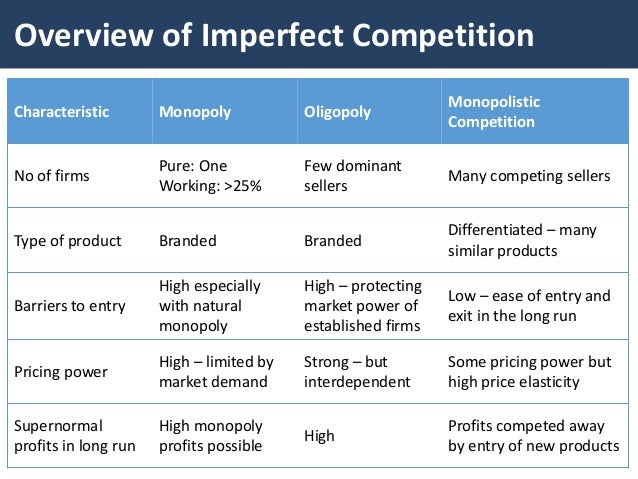 Overview of Imperfect Competition

| Characteristic | Monopoly | Oligopoly | Monopolistic Competition |
|---|---|---|---|
| No of firms | Pure: One Working: >25% | Few dominant sellers | Many competing sellers |
| Type of product | Branded | Branded | Differentiated – many similar products |
| Barriers to entry | High especially with natural monopoly | High – protecting market power of established firms | Low – ease of entry and exit in the long run |
| Pricing power | High – limited by market demand | Strong – but interdependent | Some pricing power but high price elasticity |
| Supernormal profits in long run | High monopoly profits possible | High | Profits competed away by entry of new products |